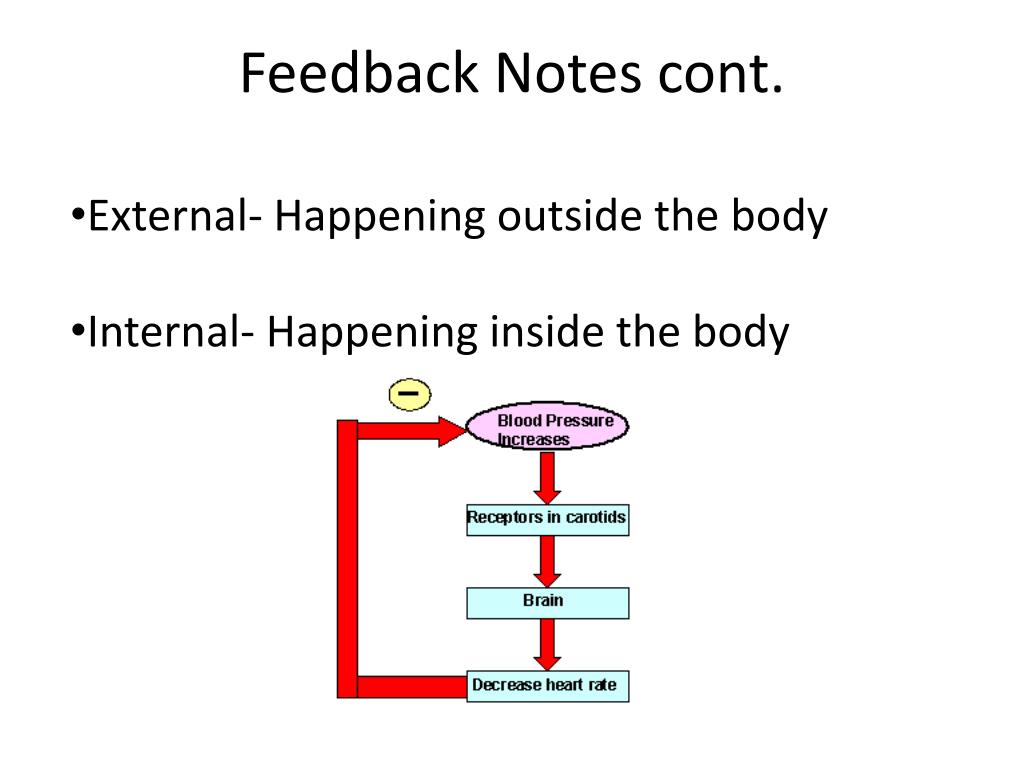 Feedback Notes cont.

•External- Happening outside the body

•Internal- Happening inside the body

−

Blood Pressure Increases

Receptors in carotids

Brain

Decrease heart rate